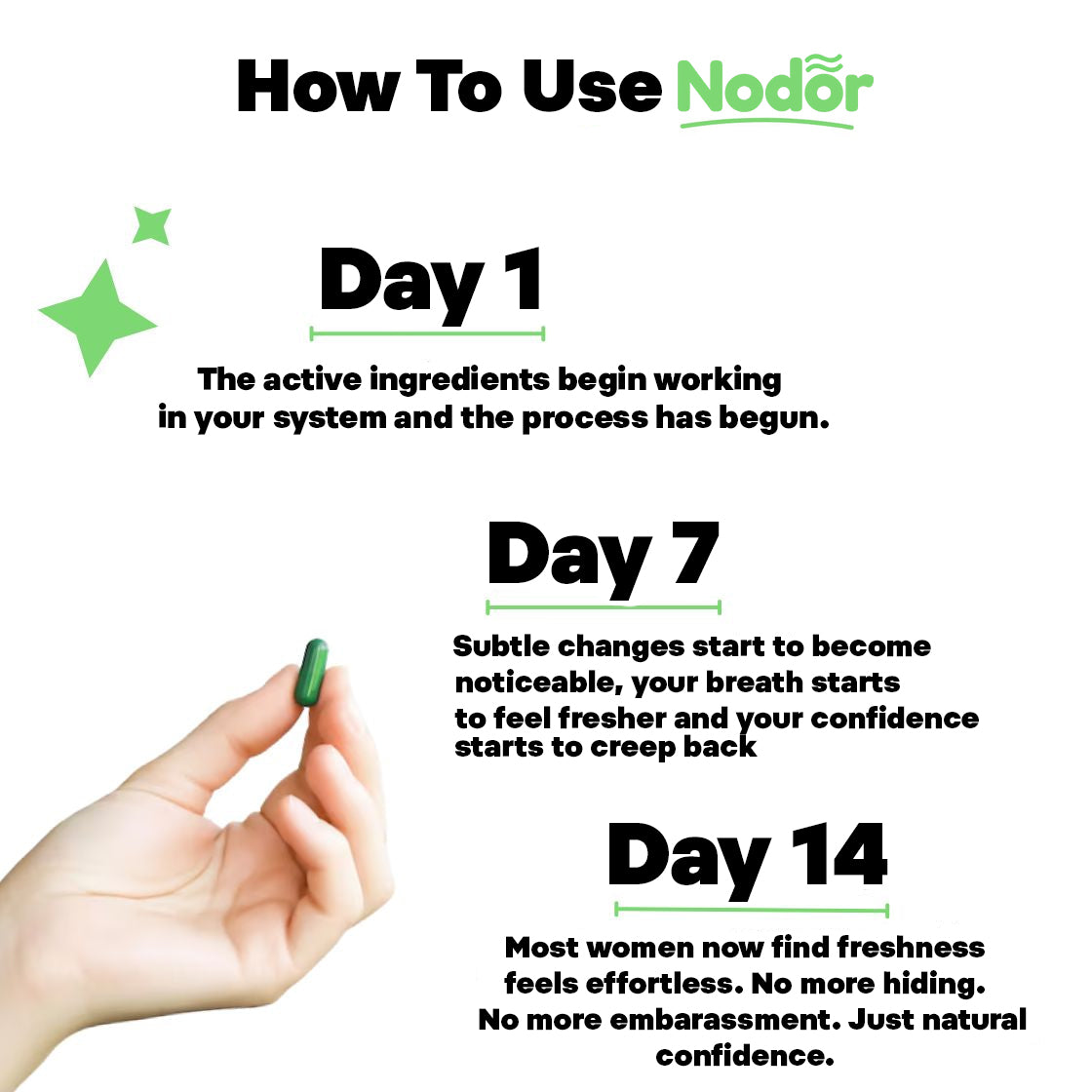 How To Use Nodor

Day 1

The active ingredients begin working in your system and the process has begun.

Day 7

Subtle changes start to become noticeable, your breath starts to feel fresher and your confidence starts to creep back

Day 14

Most women now find freshness feels effortless. No more hiding. No more embarassment. Just natural confidence.